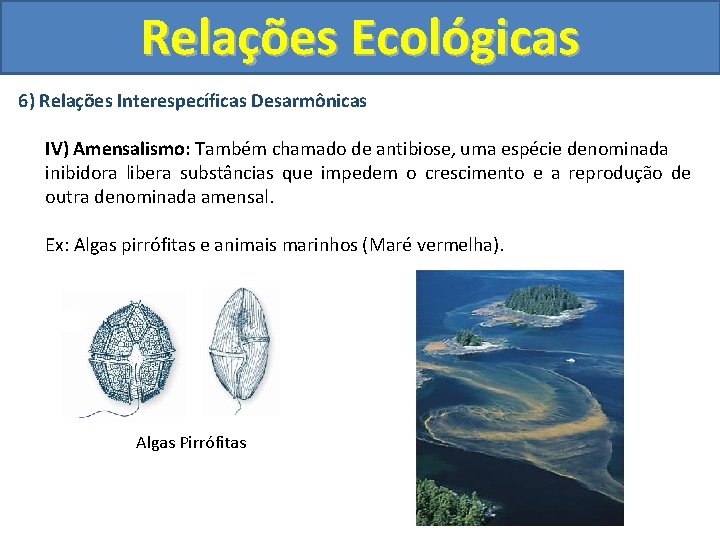 Relações Ecológicas

6) Relações Interespecíficas Desarmônicas

IV) Amensalismo: Também chamado de antibiose, uma espécie denominada inibidora libera substâncias que impedem o crescimento e a reprodução de outra denominada amensal.

Ex: Algas pirrófitas e animais marinhos (Maré vermelha).

Algas Pirrófitas